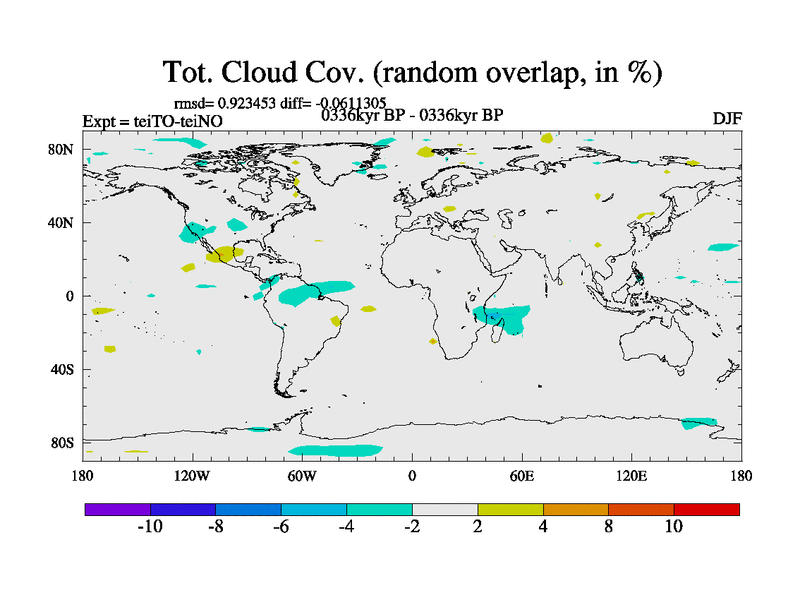 Tot. Cloud Cov. (random overlap, in %)

rmsd= 0.923453 diff= -0.0611305

Expt = teiTO-teiNO

0336kyr BP - 0336kyr BP

DJF

80N

40N

0

40S

80S

180

120W

60W

0

60E

120E

180

-10

-8

-6

-4

-2

2

4

8

10